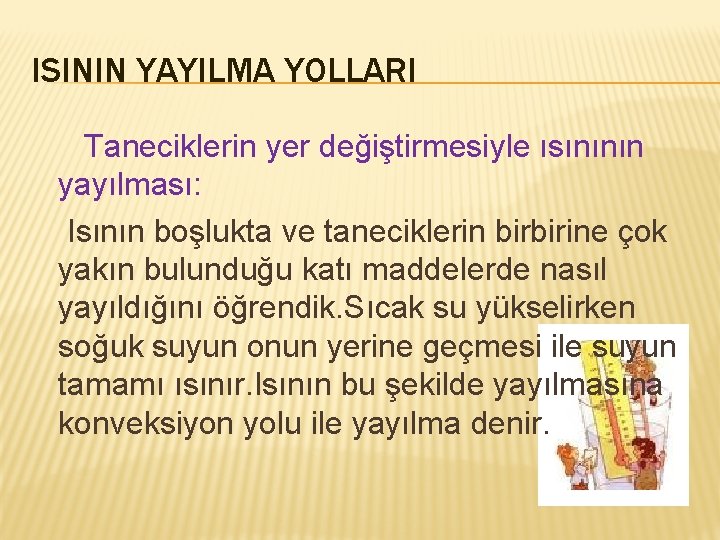 ISININ YAYILMA YOLLARI

Taneciklerin yer değiştirmesiyle ısınının yayılması:

Isının boşlukta ve taneciklerin birbirine çok yakın bulunduğu katı maddelerde nasıl yayıldığını öğrendik.Sıcak su yükselirken soğuk suyun onun yerine geçmesi ile suyun tamamı ısınır.Isının bu şekilde yayılmasına konveksiyon yolu ile yayılma denir.